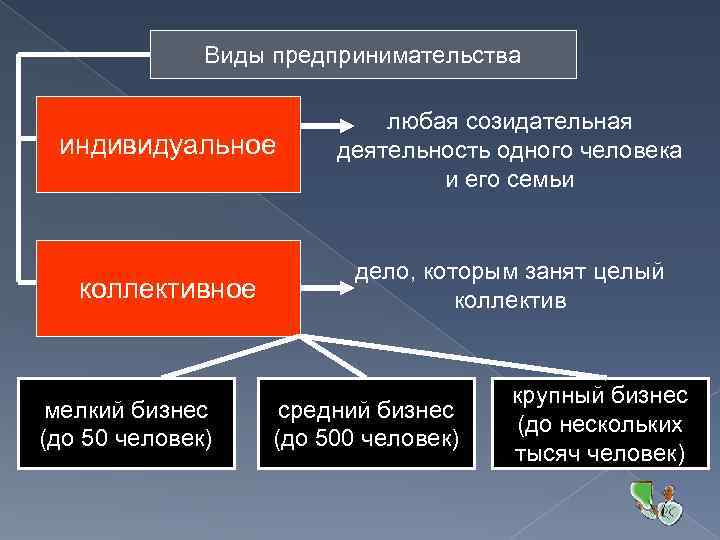 Виды предпринимательства

индивидуальное

любая созидательная деятельность одного человека и его семьи

коллективное

дело, которым занят целый коллектив

мелкий бизнес (до 50 человек)

средний бизнес (до 500 человек)

крупный бизнес (до нескольких тысяч человек)